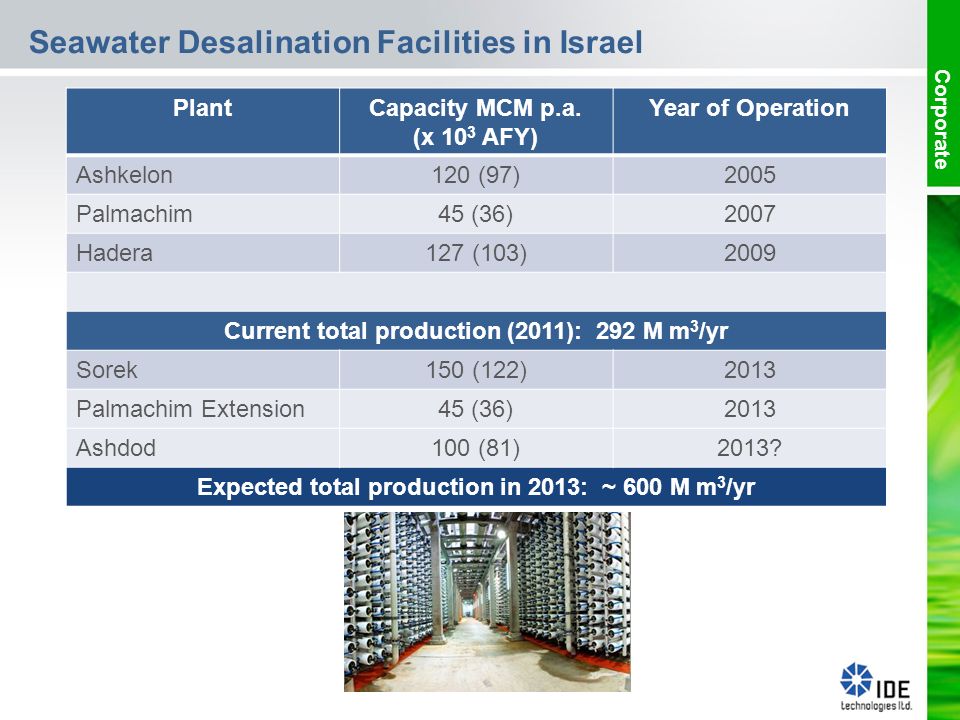 Seawater Desalination Facilities in Israel

Corporate

| Plant | Capacity MCM p.a. (x $10^3$ AFY) | Year of Operation |
|---|---|---|
| Ashkelon | 120 (97) | 2005 |
| Palmachim | 45 (36) | 2007 |
| Hadera | 127 (103) | 2009 |
| | | |
| Current total production (2011): 292 M $m^3$/yr | | |
| Sorek | 150 (122) | 2013 |
| Palmachim Extension | 45 (36) | 2013 |
| Ashdod | 100 (81) | 2013? |
| Expected total production in 2013: ~ 600 M $m^3$/yr | | |

IDE technologies ltd.